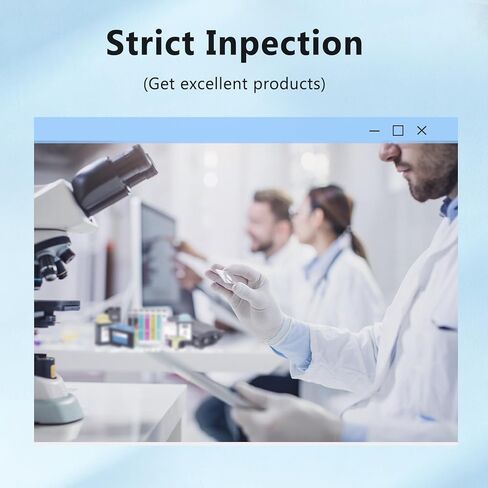 Strict Inpection

(Get excellent products)